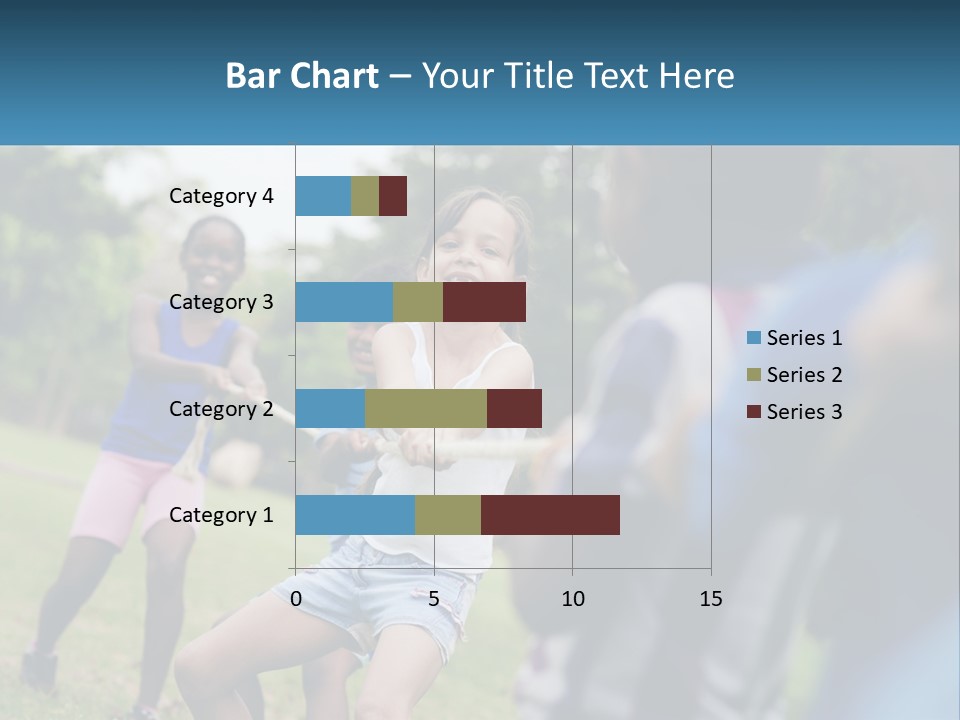 Bar Chart – Your Title Text Here

Category 4
Category 3
Category 2
Category 1

0
5
10
15

Series 1
Series 2
Series 3